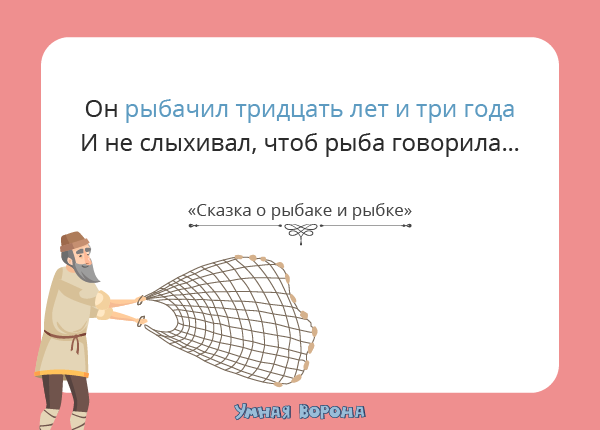 Он рыбачил тридцать лет и три года
И не слыхивал, чтоб рыба говорила…

«Сказка о рыбаке и рыбке»

Умная Ворона